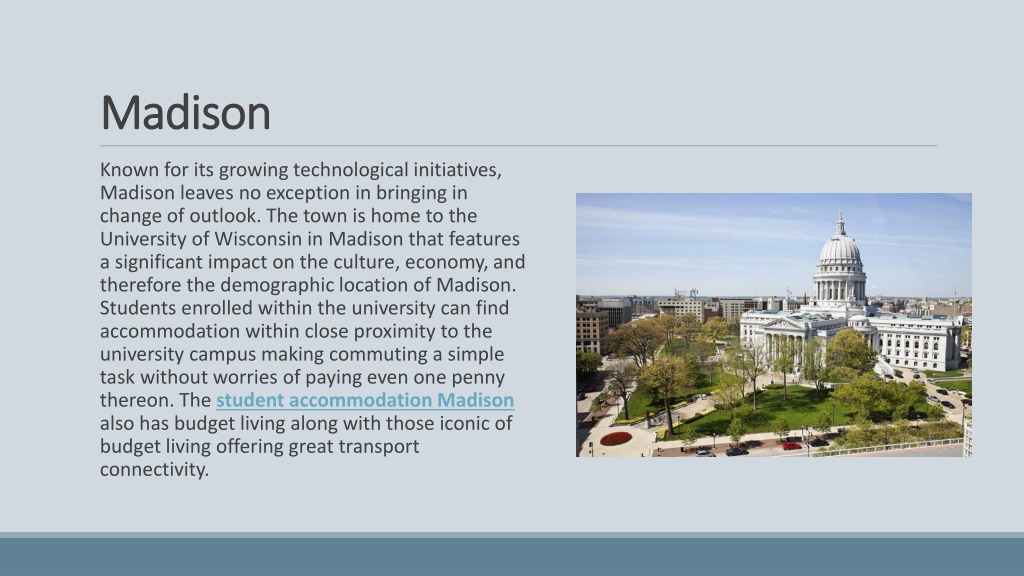 Madison

Known for its growing technological initiatives, Madison leaves no exception in bringing in change of outlook. The town is home to the University of Wisconsin in Madison that features a significant impact on the culture, economy, and therefore the demographic location of Madison. Students enrolled within the university can find accommodation within close proximity to the university campus making commuting a simple task without worries of paying even one penny thereon. The student accommodation Madison also has budget living along with those iconic of budget living offering great transport connectivity.